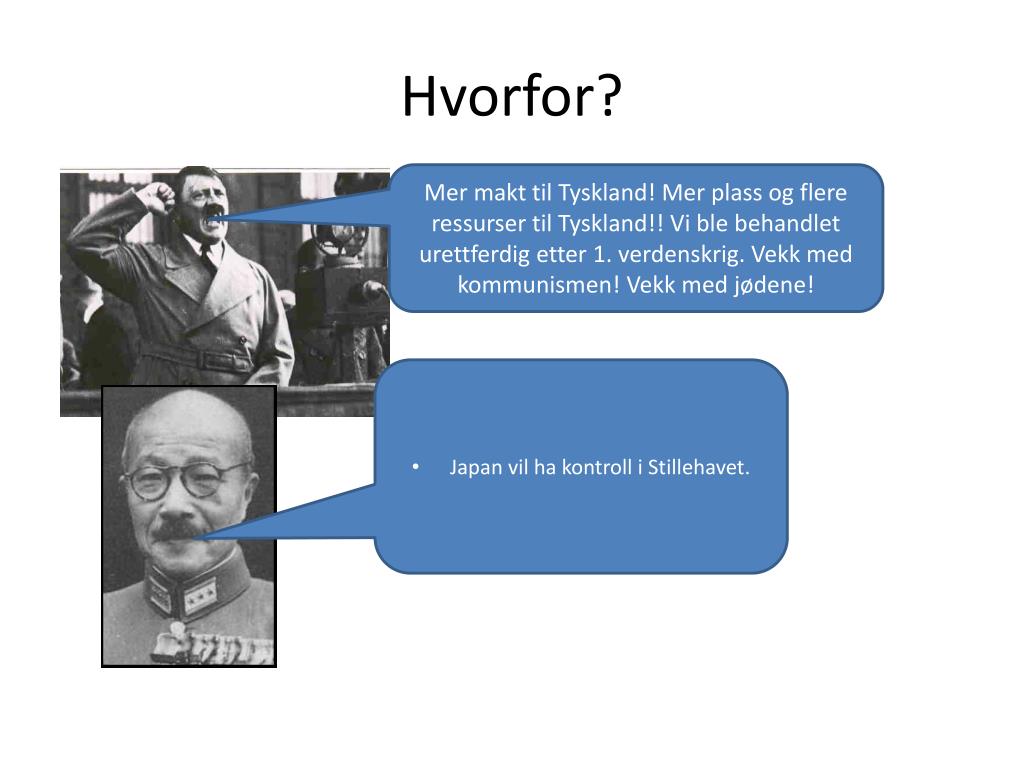 Hvorfor?

Mer makt til Tyskland! Mer plass og flere ressurser til Tyskland!! Vi ble behandlet urettferdig etter 1. verdenskrig. Vekk med kommunismen! Vekk med jødene!

• Japan vil ha kontroll i Stillehavet.